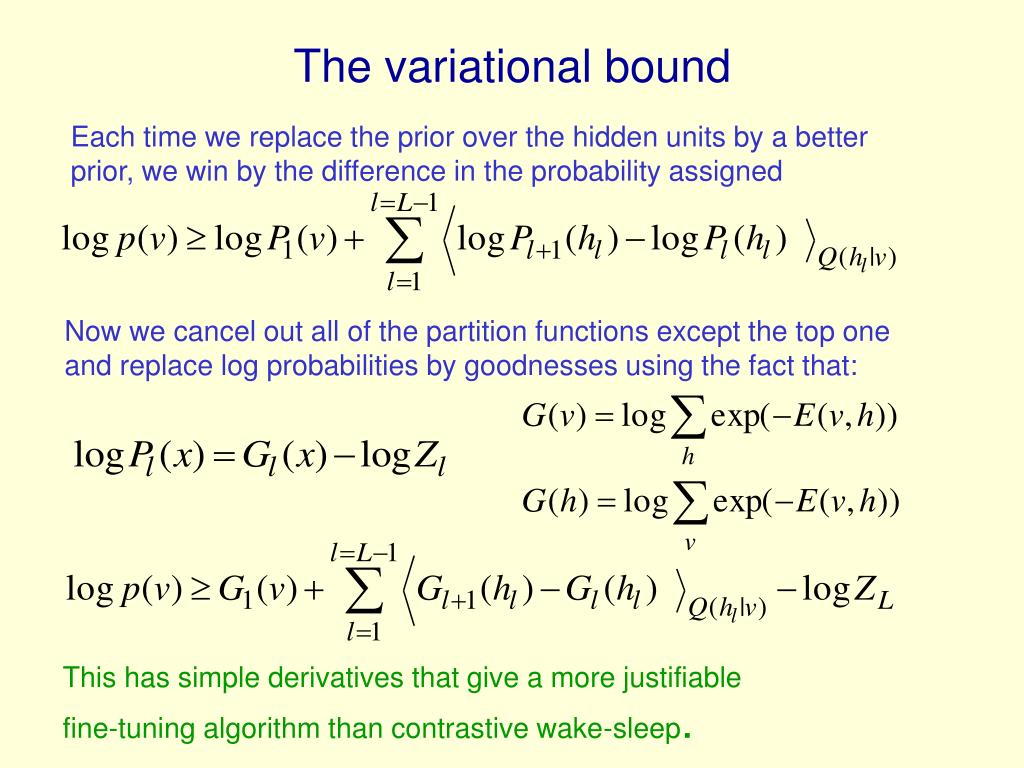 The variational bound

Each time we replace the prior over the hidden units by a better prior, we win by the difference in the probability assigned

$\log p(v) \geq \log P_1(v) + \sum_{l=1}^{l=L-1} \left\langle \log P_{l+1}(h_l) - \log P_l(h_l) \right\rangle_{Q(h_l|v)}$

Now we cancel out all of the partition functions except the top one and replace log probabilities by goodnesses using the fact that:

$\log P_l(x) = G_l(x) - \log Z_l$

$G(v) = \log \sum_h \exp(-E(v,h))$

$G(h) = \log \sum_v \exp(-E(v,h))$

$\log p(v) \geq G_1(v) + \sum_{l=1}^{l=L-1} \left\langle G_{l+1}(h_l) - G_l(h_l) \right\rangle_{Q(h_l|v)} - \log Z_L$

This has simple derivatives that give a more justifiable fine-tuning algorithm than contrastive wake-sleep.